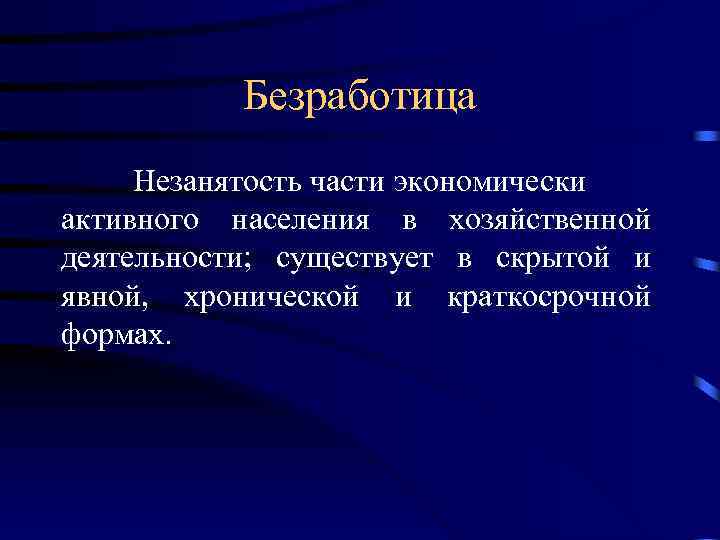 Безработица

Незанятость части экономически активного населения в хозяйственной деятельности; существует в скрытой и явной, хронической и краткосрочной формах.